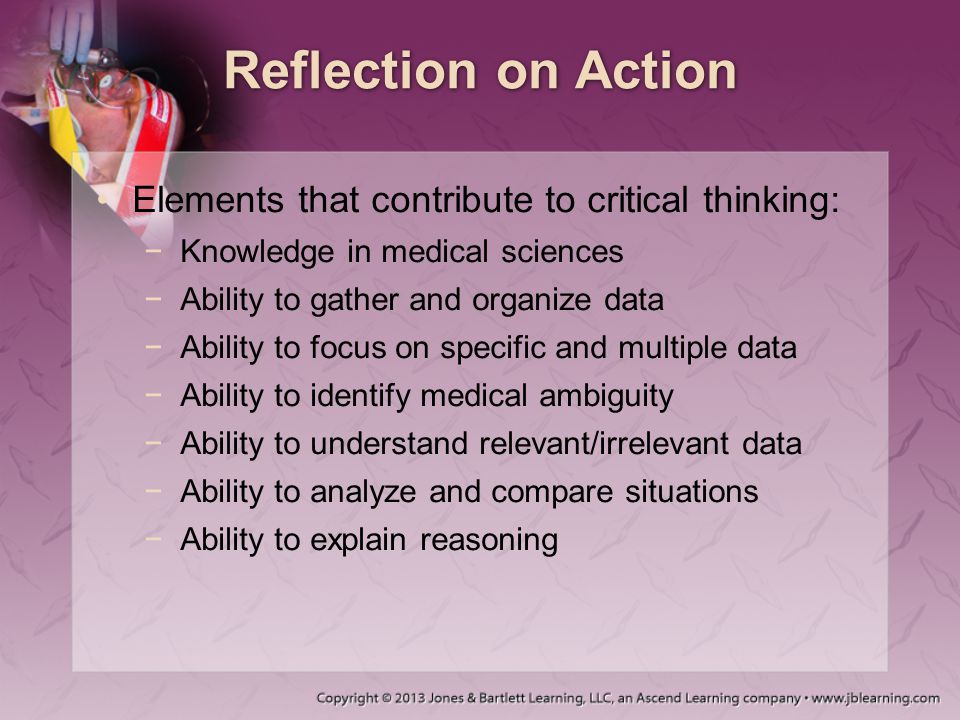 Reflection on Action

• Elements that contribute to critical thinking:
− Knowledge in medical sciences
− Ability to gather and organize data
− Ability to focus on specific and multiple data
− Ability to identify medical ambiguity
− Ability to understand relevant/irrelevant data
− Ability to analyze and compare situations
− Ability to explain reasoning

Copyright © 2013 Jones & Bartlett Learning, LLC, an Ascend Learning company • www.jblearning.com